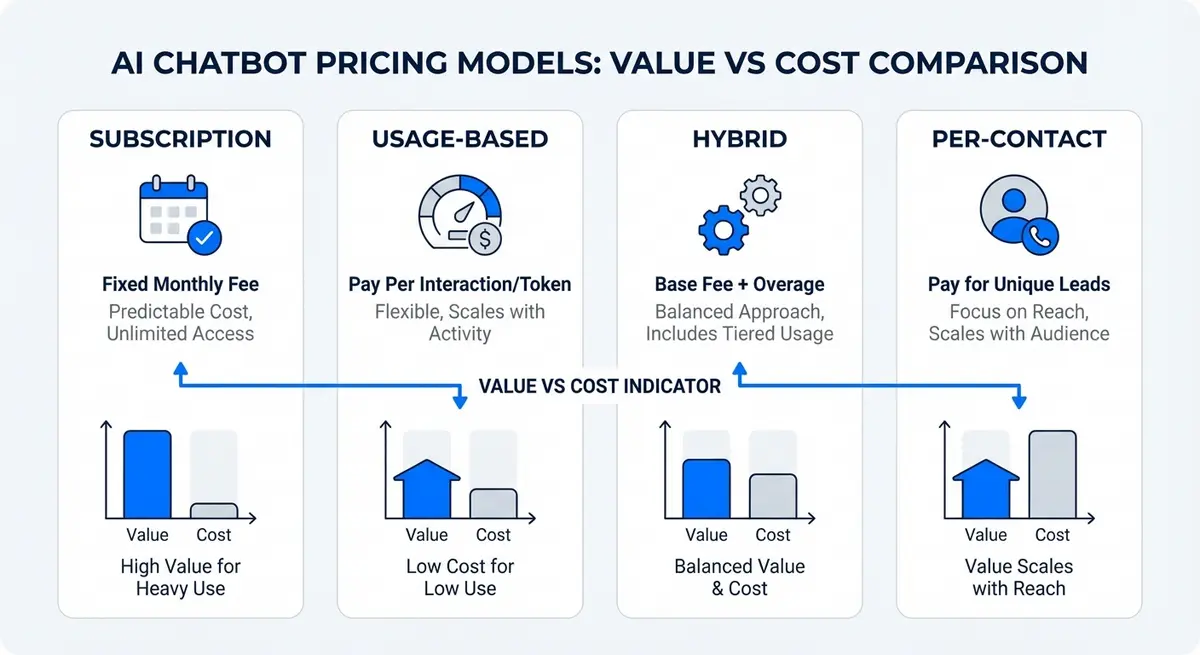 AI CHATBOT PRICING MODELS: VALUE VS COST COMPARISON

SUBSCRIPTION

Fixed Monthly Fee
Predictable Cost, Unlimited Access

Value Cost

High Value for Heavy Use

USAGE-BASED

Pay Per Interaction/Token
Flexible, Scales with Activity

Value Cost

Low Cost for Low Use

HYBRID

Base Fee + Overage
Balanced Approach, Includes Tiered Usage

Value Cost

Balanced Value & Cost

PER-CONTACT

Pay for Unique Leads
Focus on Reach, Scales with Audience

Value Cost

Value Scales with Reach

VALUE VS COST INDICATOR